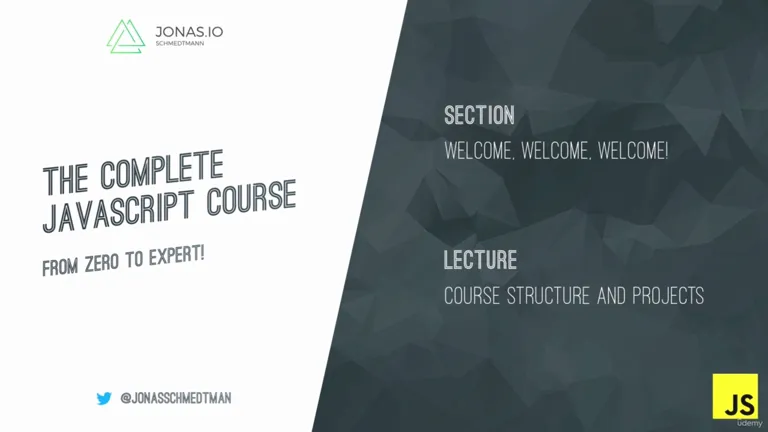 JONAS.IO
SCHMEDTMANN

THE COMPLETE JAVASCRIPT COURSE

FROM ZERO TO EXPERT!

@JONASSCHMEDTMAN

SECTION

WELCOME, WELCOME, WELCOME!

LECTURE

COURSE STRUCTURE AND PROJECTS

JS

udemy